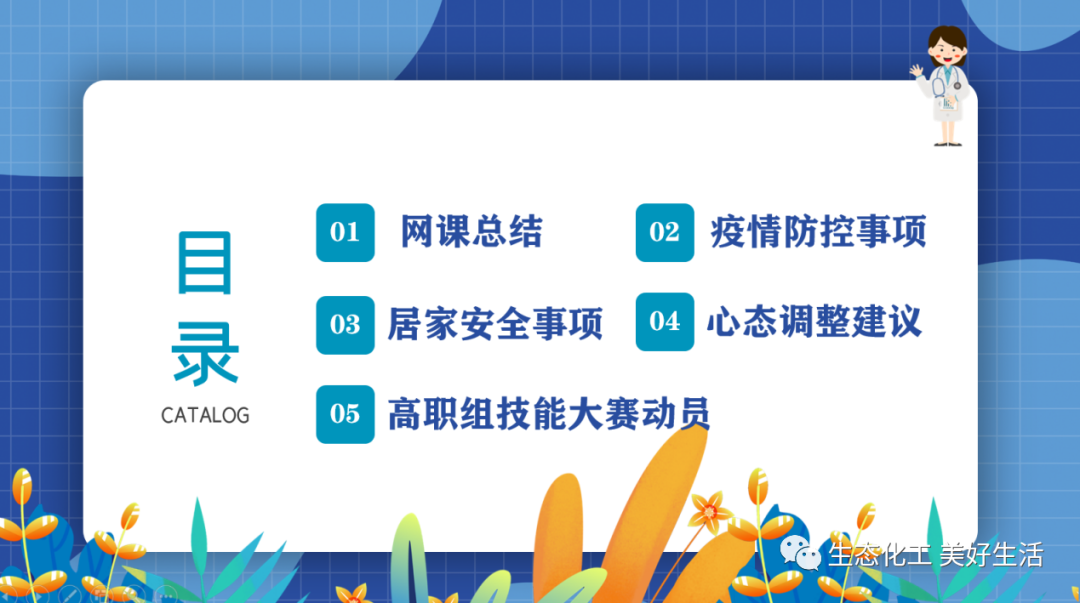 目录
CATALOG

01 网课总结
02 疫情防控事项
03 居家安全事项
04 心态调整建议
05 高职组技能大赛动员

生态化工 美好生活